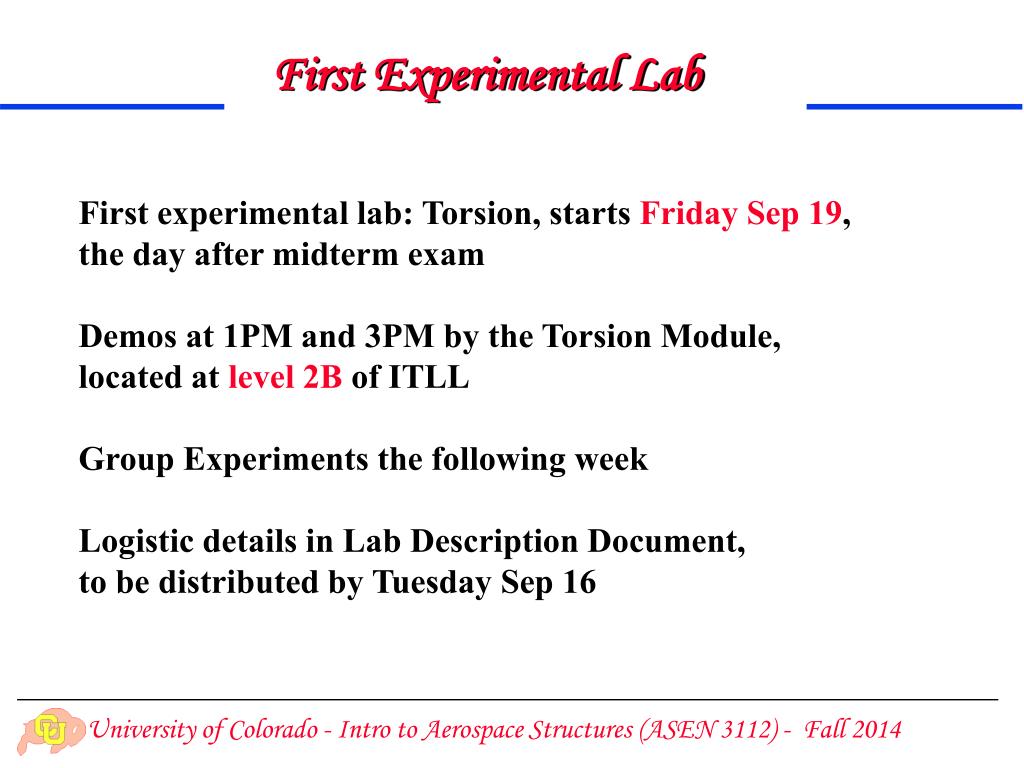 First Experimental Lab

First experimental lab: Torsion, starts Friday Sep 19, the day after midterm exam

Demos at 1PM and 3PM by the Torsion Module, located at level 2B of ITLL

Group Experiments the following week

Logistic details in Lab Description Document, to be distributed by Tuesday Sep 16

University of Colorado - Intro to Aerospace Structures (ASEN 3112) - Fall 2014